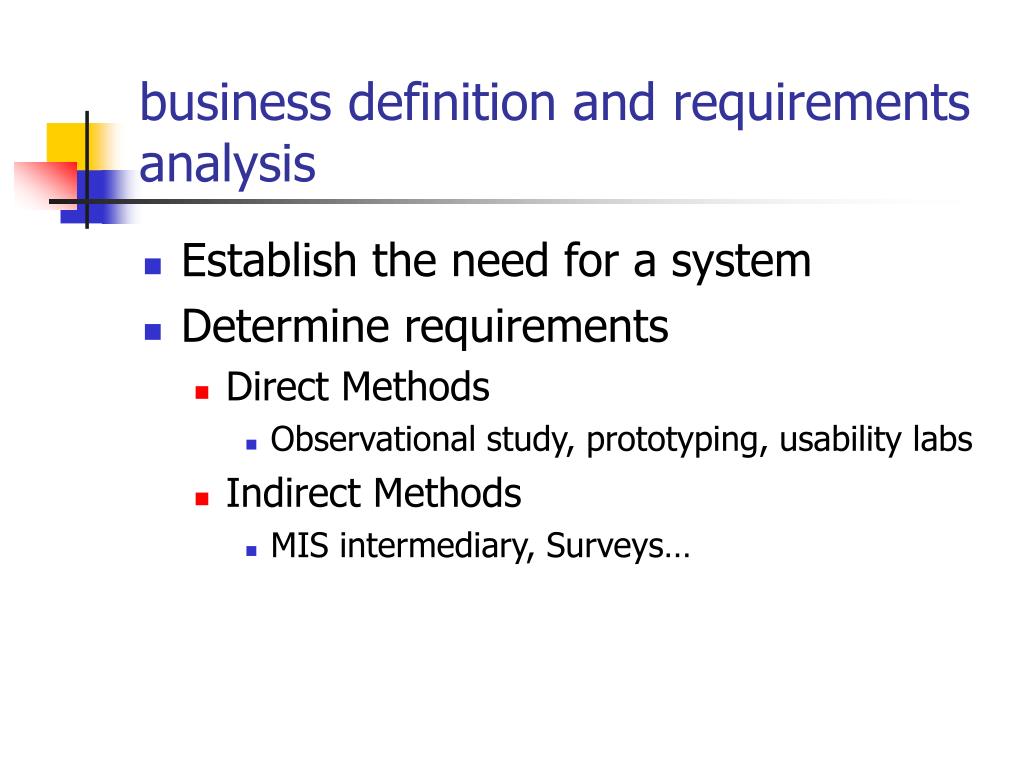 business definition and requirements analysis

Establish the need for a system
Determine requirements
Direct Methods
Observational study, prototyping, usability labs
Indirect Methods
MIS intermediary, Surveys…